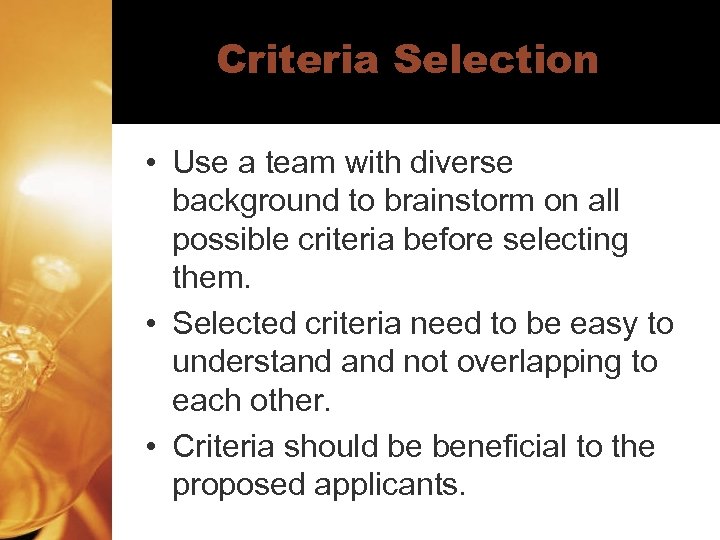 Criteria Selection

• Use a team with diverse background to brainstorm on all possible criteria before selecting them.

• Selected criteria need to be easy to understand and not overlapping to each other.

• Criteria should be beneficial to the proposed applicants.